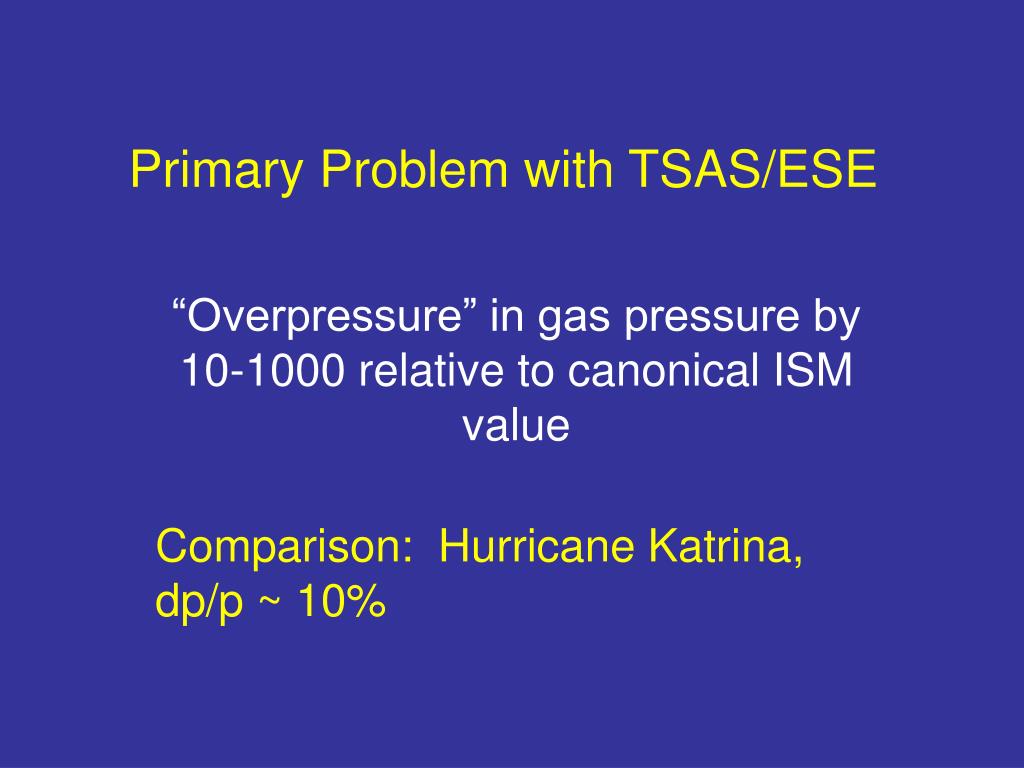 Primary Problem with TSAS/ESE

“Overpressure” in gas pressure by 10-1000 relative to canonical ISM value

Comparison: Hurricane Katrina, dp/p ~ 10%